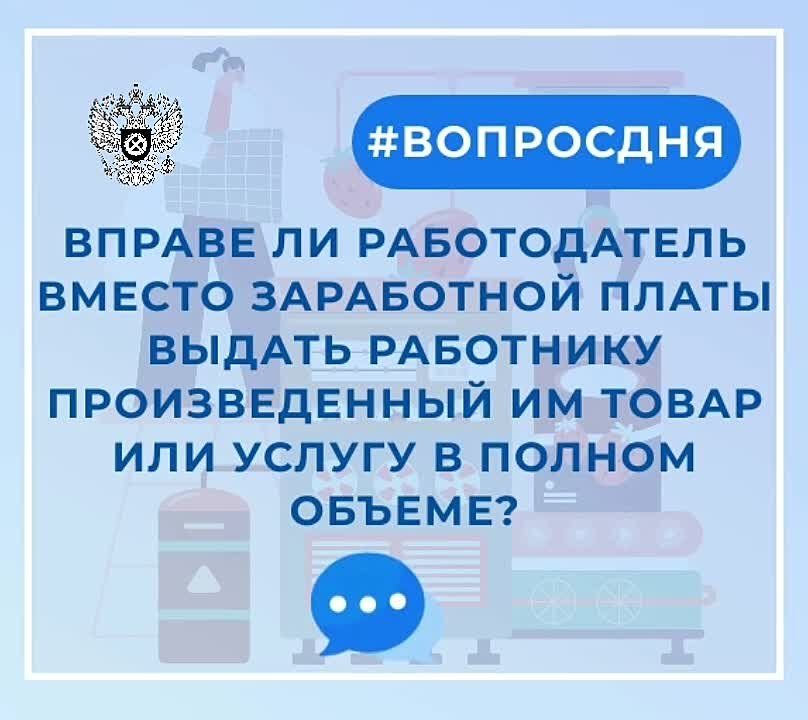 #ВОПРОСДНЯ

ВПРАВЕ ЛИ РАБОТОДАТЕЛЬ ВМЕСТО ЗАРАБОТНОЙ ПЛАТЫ ВЫДАТЬ РАБОТНИКУ ПРОИЗВЕДЕННЫЙ ИМ ТОВАР ИЛИ УСЛУГУ В ПОЛНОМ ОБЪЕМЕ?